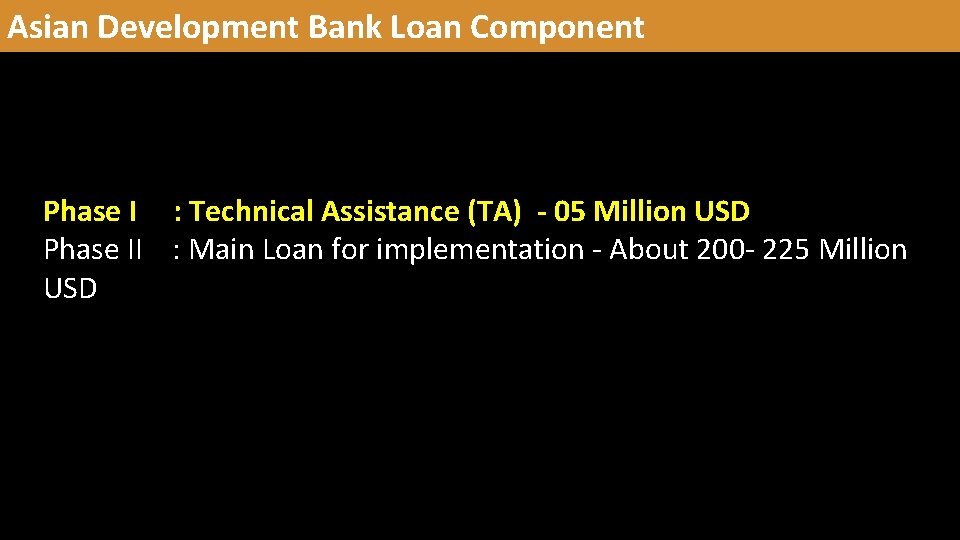 Asian Development Bank Loan Component

Phase I : Technical Assistance (TA) - 05 Million USD
Phase II : Main Loan for implementation - About 200- 225 Million USD